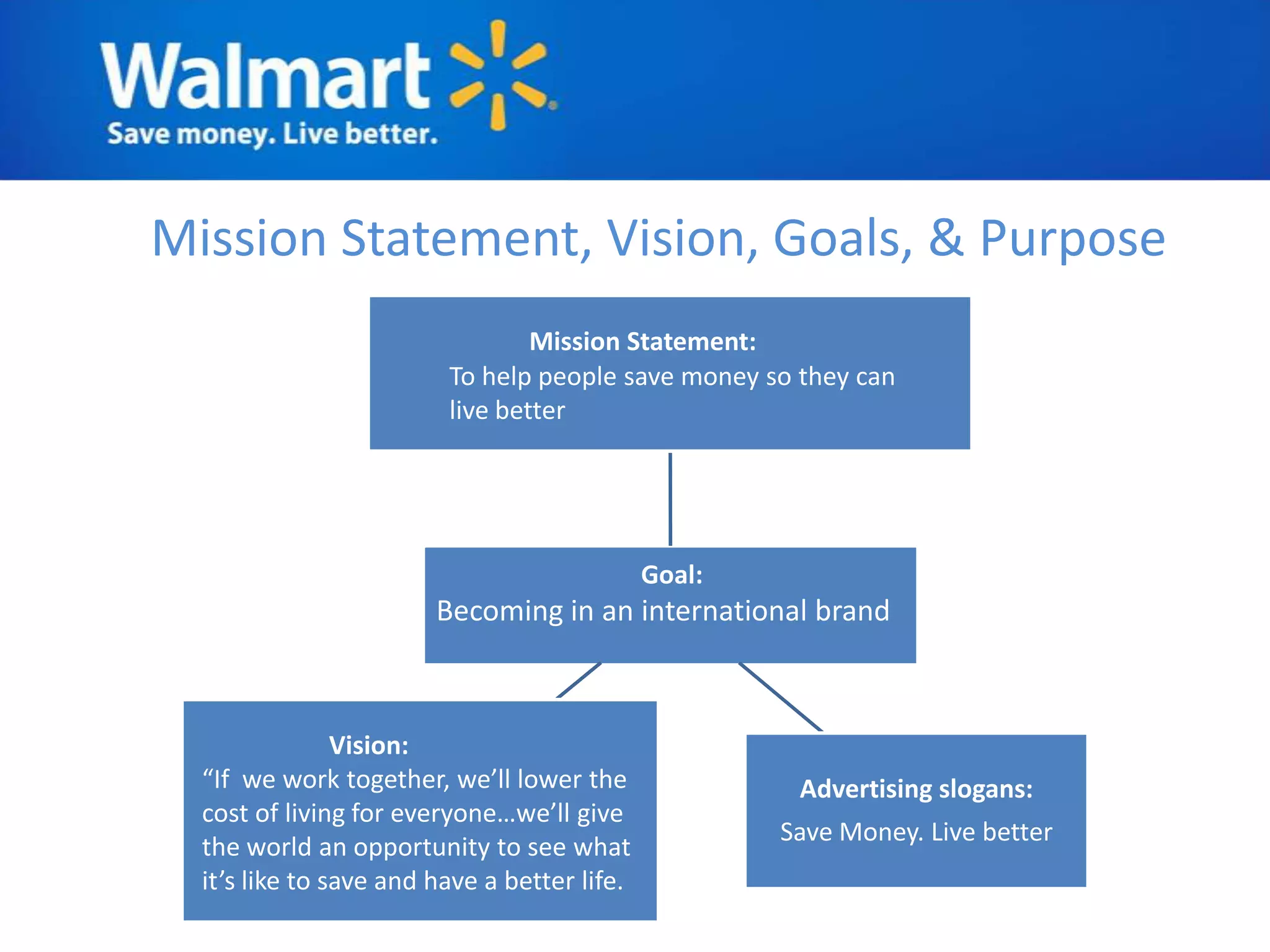 Walmart
Save money. Live better.

Mission Statement, Vision, Goals, & Purpose

Mission Statement:
To help people save money so they can live better

Goal:
Becoming in an international brand

Vision:
“If we work together, we’ll lower the cost of living for everyone…we’ll give the world an opportunity to see what it’s like to save and have a better life.

Advertising slogans:
Save Money. Live better